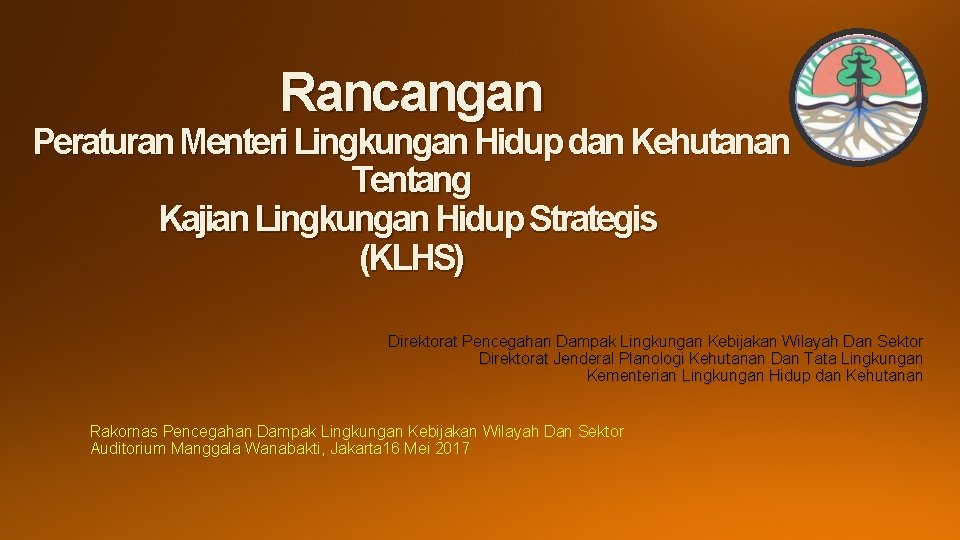 Rancangan

Peraturan Menteri Lingkungan Hidup dan Kehutanan
Tentang
Kajian Lingkungan Hidup Strategis
(KLHS)

Direktorat Pencegahan Dampak Lingkungan Kebijakan Wilayah Dan Sektor
Direktorat Jenderal Planologi Kehutanan Dan Tata Lingkungan
Kementerian Lingkungan Hidup dan Kehutanan

Rakornas Pencegahan Dampak Lingkungan Kebijakan Wilayah Dan Sektor
Auditorium Manggala Wanabakti, Jakarta16 Mei 2017